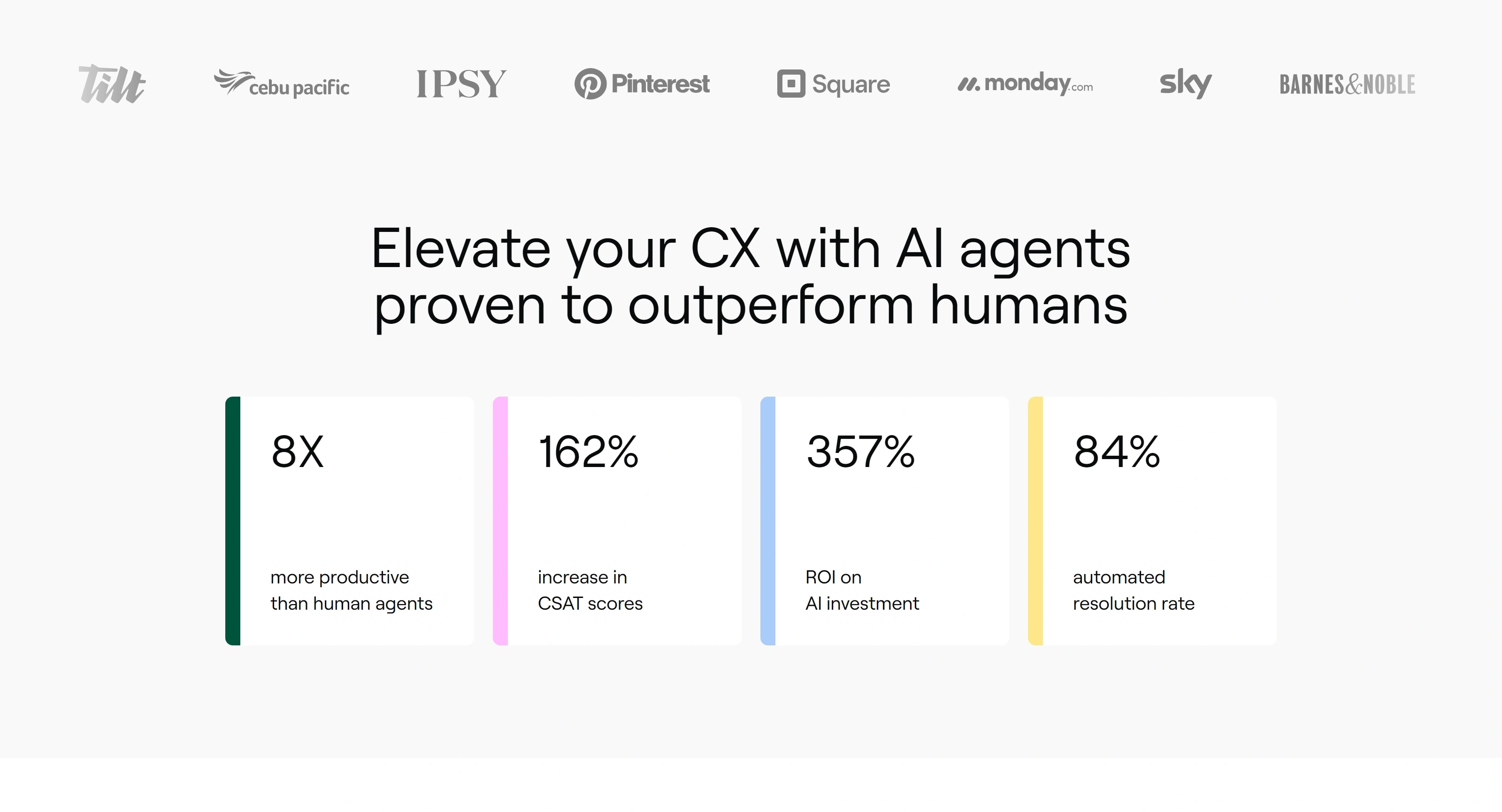 Tilt cebu pacific IPSY Pinterest Square monday.com sky BARNES&NOBLE

Elevate your CX with AI agents proven to outperform humans

8X

more productive than human agents

162%

increase in CSAT scores

357%

ROI on AI investment

84%

automated resolution rate